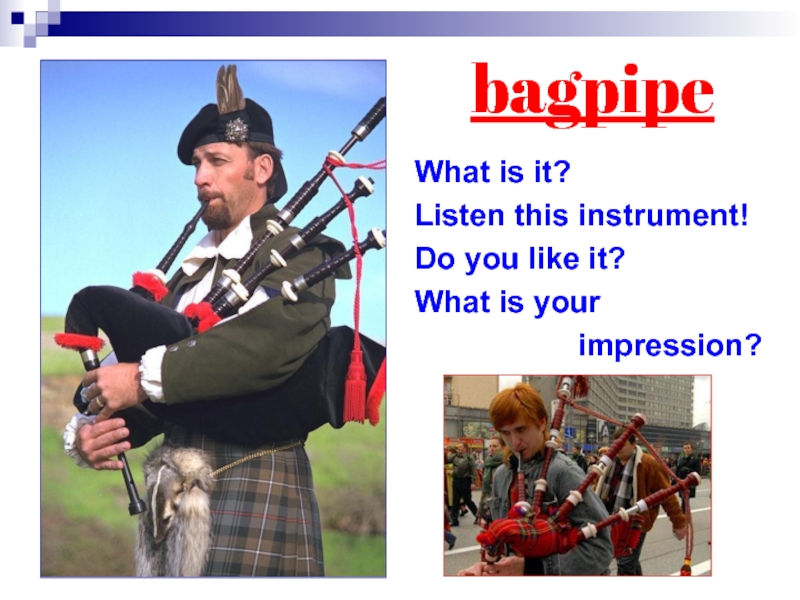 bagpipe

What is it?
Listen this instrument!
Do you like it?
What is your impression?